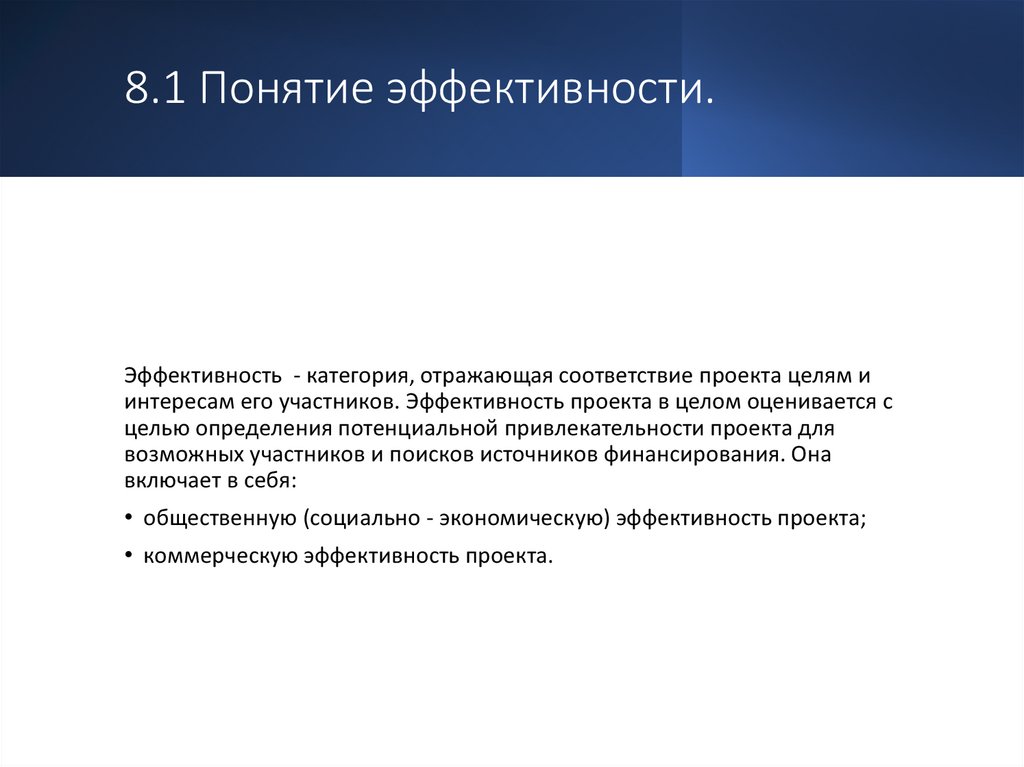 8.1 Понятие эффективности.

Эффективность - категория, отражающая соответствие проекта целям и интересам его участников. Эффективность проекта в целом оценивается с целью определения потенциальной привлекательности проекта для возможных участников и поисков источников финансирования. Она включает в себя:

• общественную (социально - экономическую) эффективность проекта;

• коммерческую эффективность проекта.